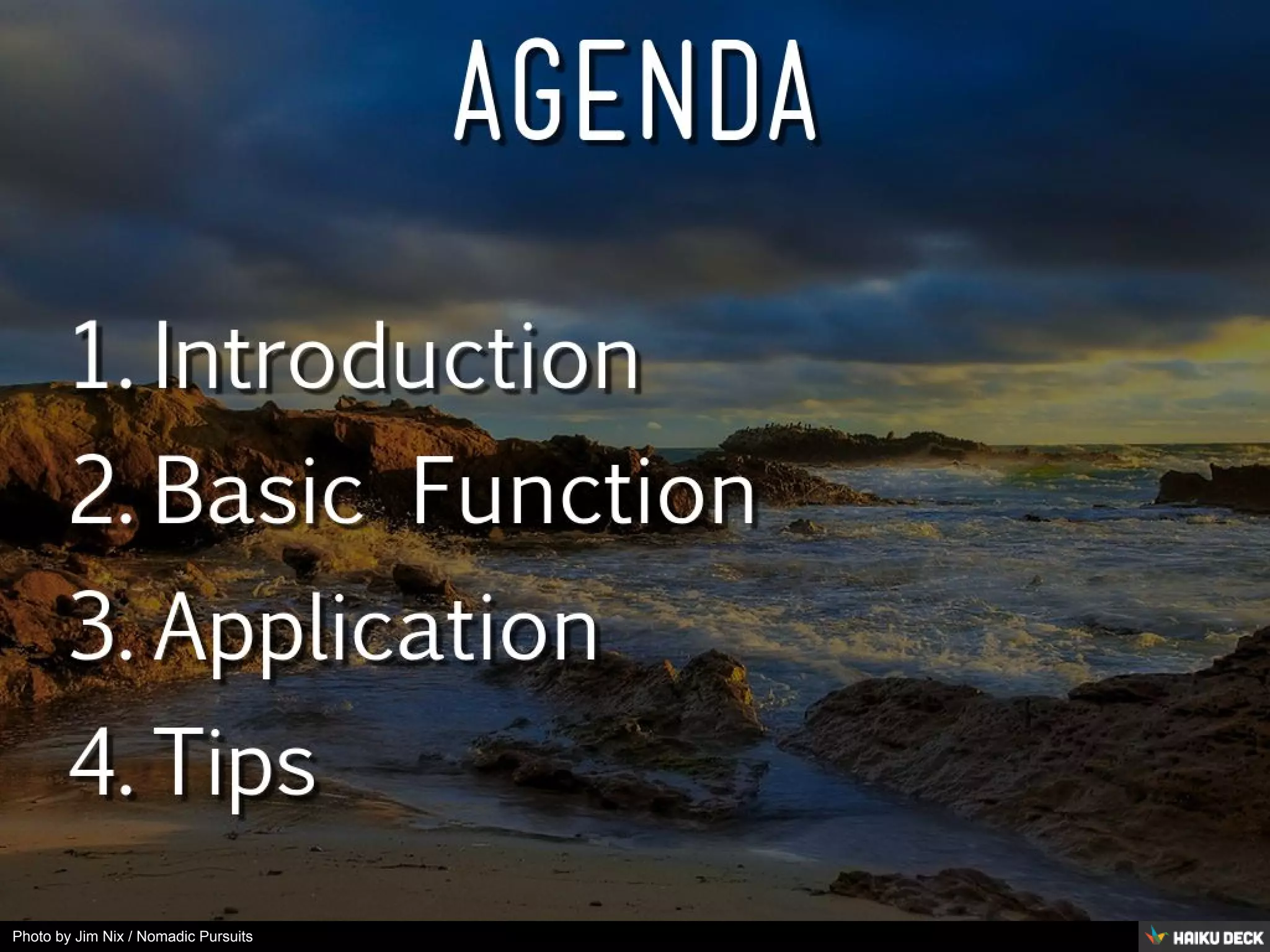 AGENDA

1. Introduction
2. Basic Function
3. Application
4. Tips

Photo by Jim Nix / Nomadic Pursuits

HAIKU DECK